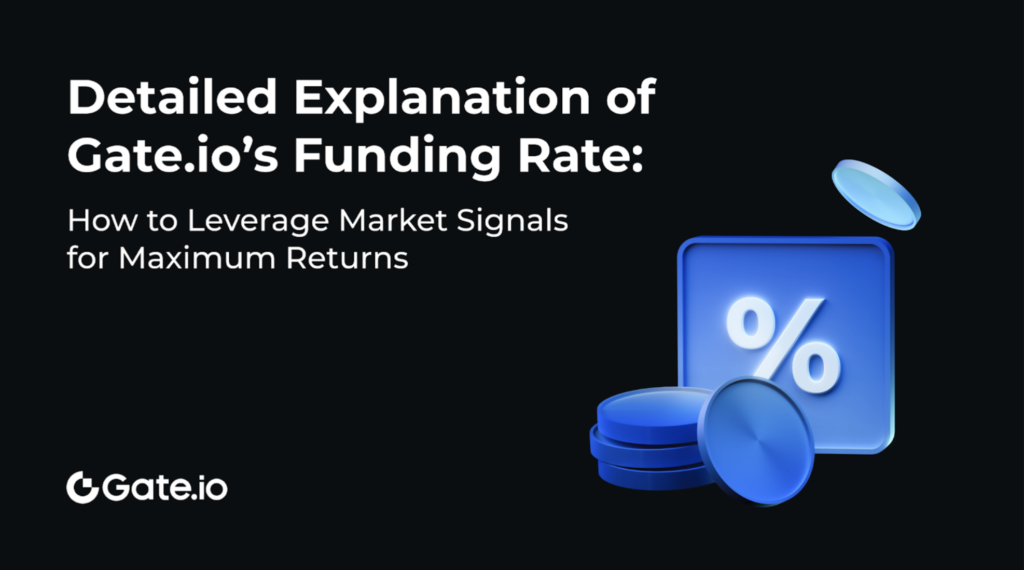 Detailed Explanation of Gate.io's Funding Rate:

How to Leverage Market Signals for Maximum Returns

%

Gate.io